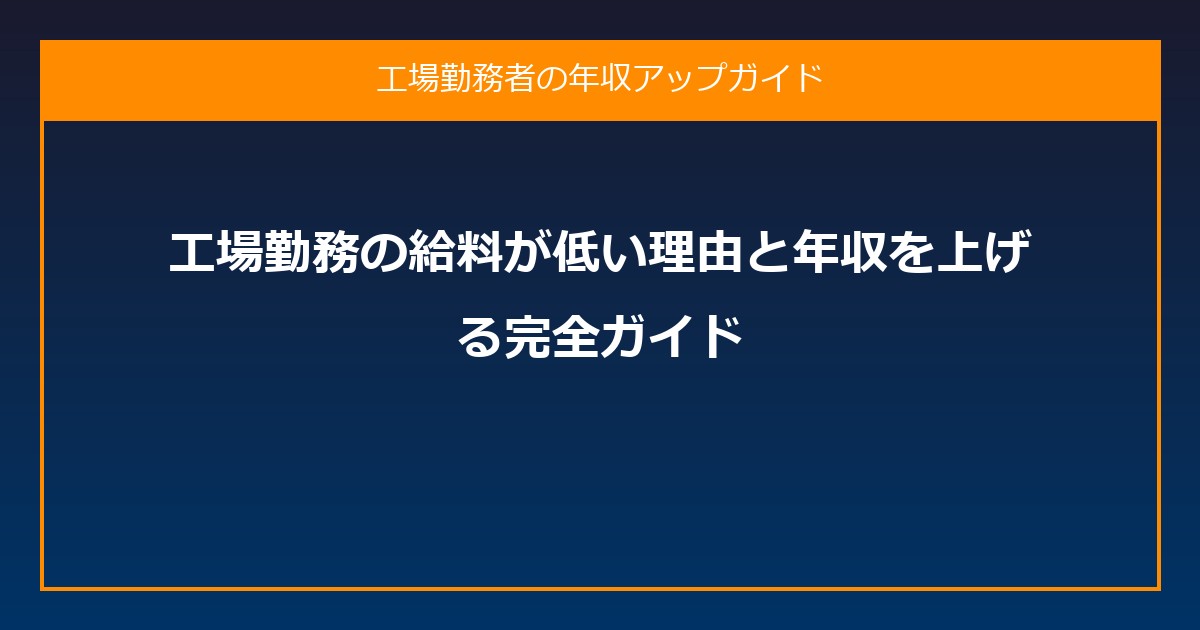 工場勤務者の年収アップガイド

工場勤務の給料が低い理由と年収を上げる完全ガイド